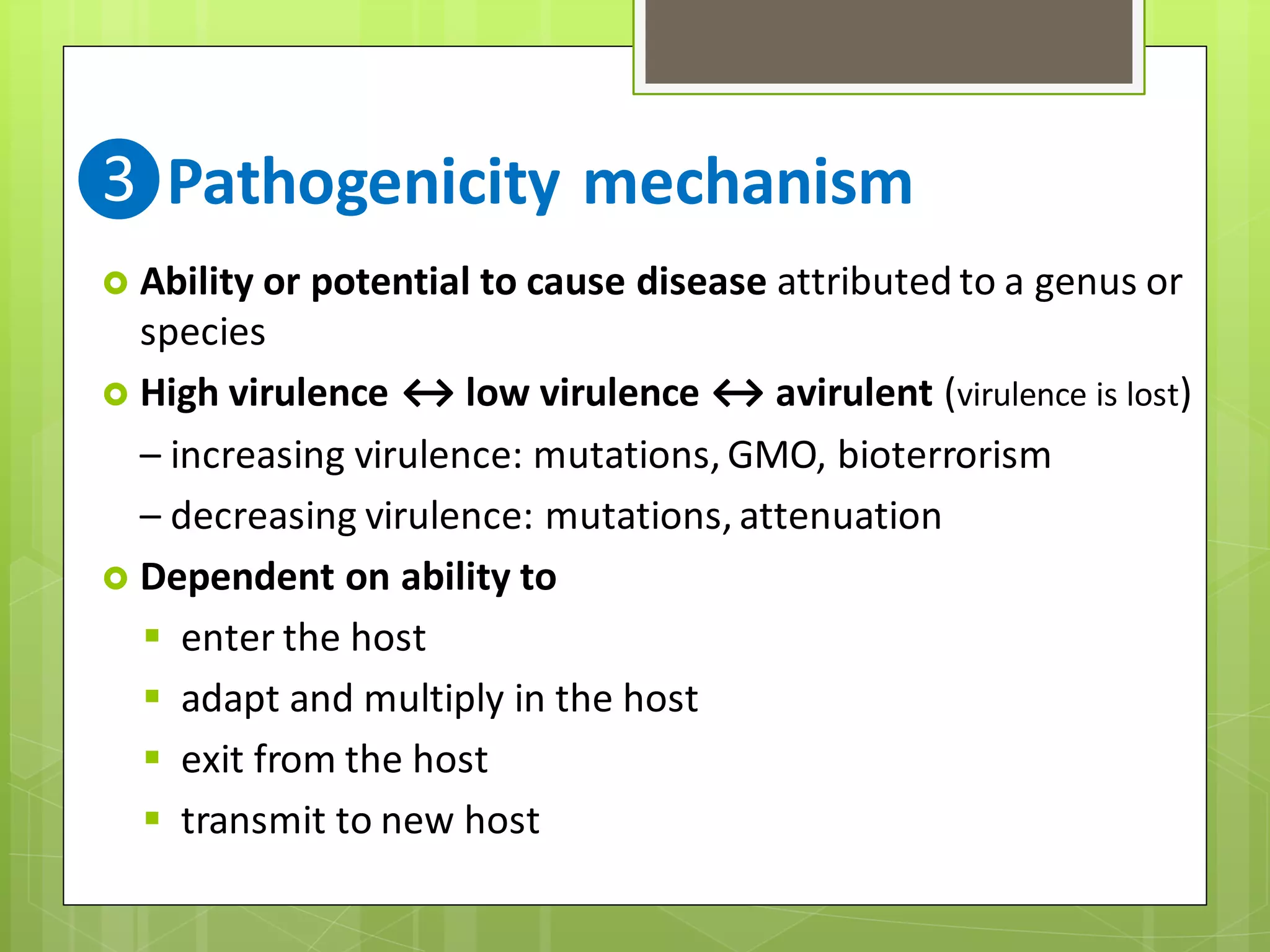 3 Pathogenicity mechanism

Ability or potential to cause disease attributed to a genus or species

High virulence ↔ low virulence ↔ avirulent (virulence is lost)

– increasing virulence: mutations, GMO, bioterrorism

– decreasing virulence: mutations, attenuation

Dependent on ability to

enter the host

adapt and multiply in the host

exit from the host

transmit to new host